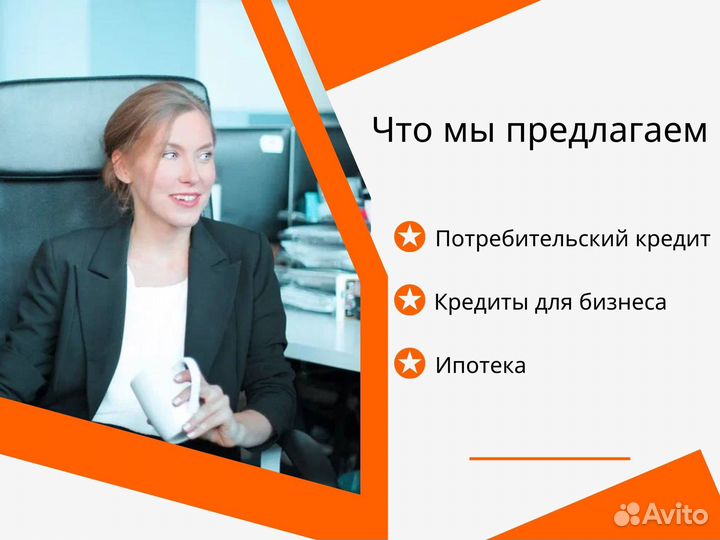 Что мы предлагаем

Потребительский кредит

Кредиты для бизнеса

Ипотека

Avito